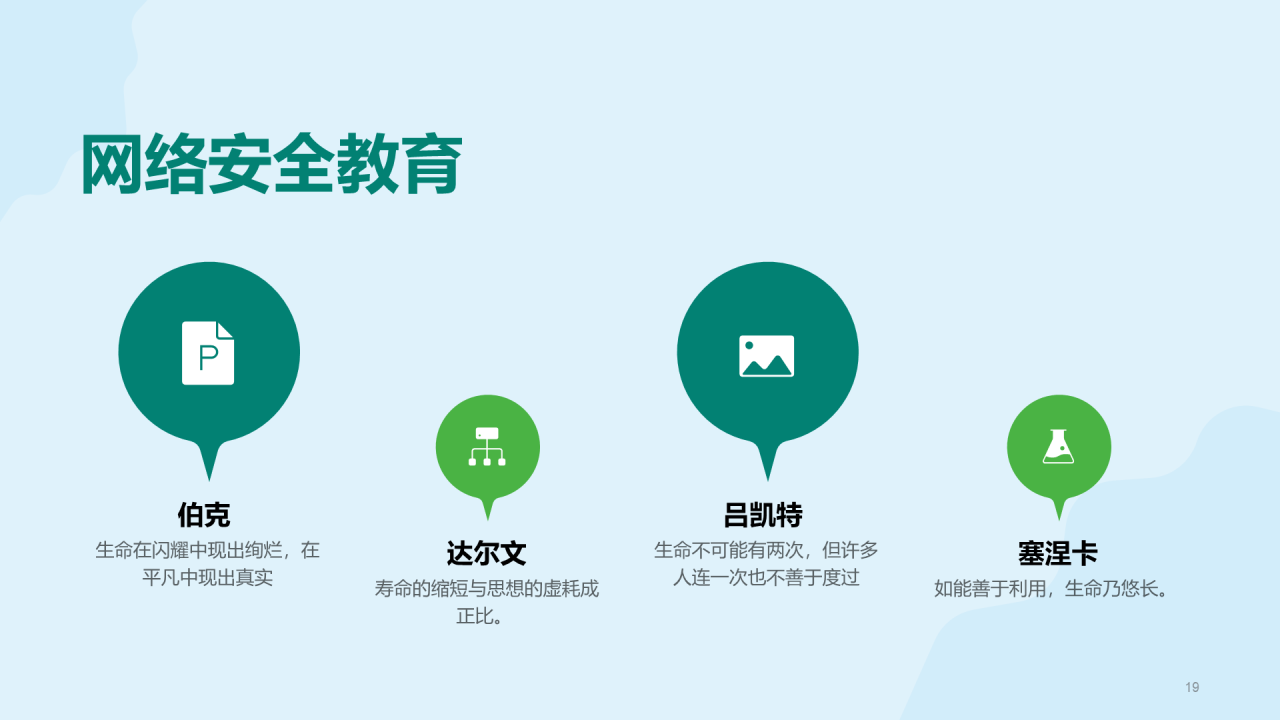 网络安全教育

P

伯克
生命在闪耀中现出绚烂，在平凡中现出真实

达尔文
寿命的缩短与思想的虚耗成正比。

吕凯特
生命不可能有两次，但许多人连一次也不善于度过

塞涅卡
如能善于利用，生命乃悠长。

19